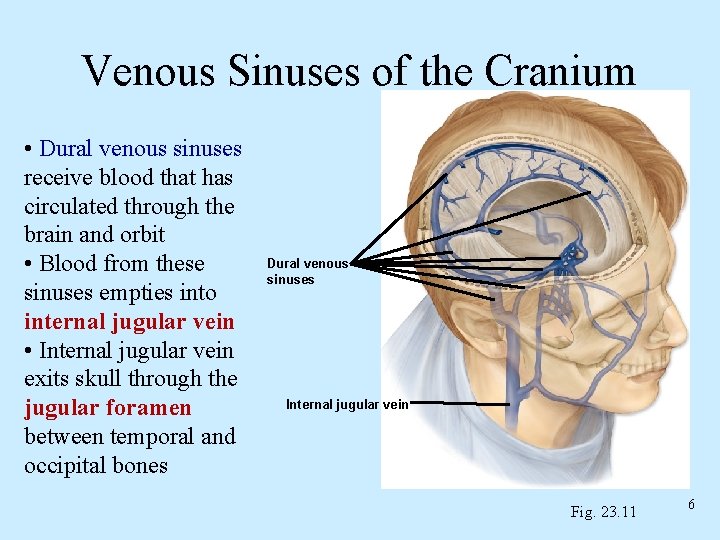 Venous Sinuses of the Cranium

• Dural venous sinuses receive blood that has circulated through the brain and orbit
• Blood from these sinuses empties into internal jugular vein
• Internal jugular vein exits skull through the jugular foramen between temporal and occipital bones

Dural venous sinuses

Internal jugular vein

Fig. 23.11

6